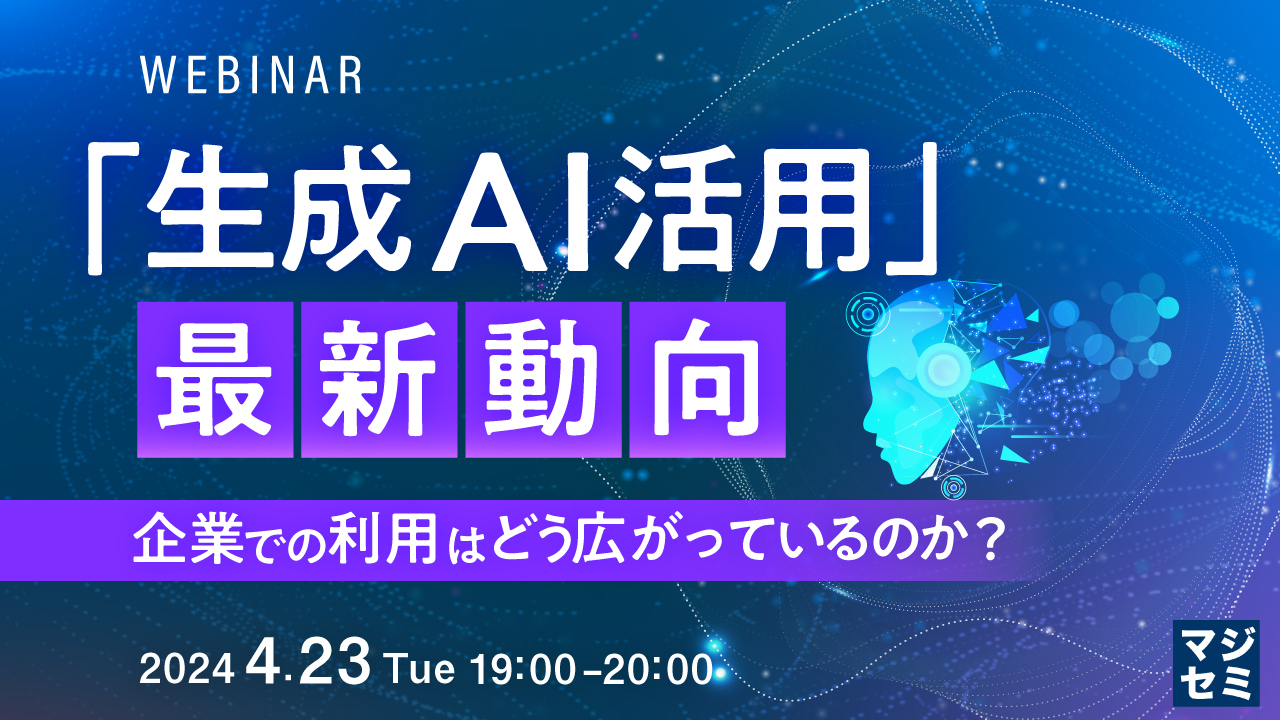 WEBINAR

「生成AI活用」

最新動向

企業での利用はどう広がっているのか？

2024 4.23 Tue 19:00-20:00

マジセミ